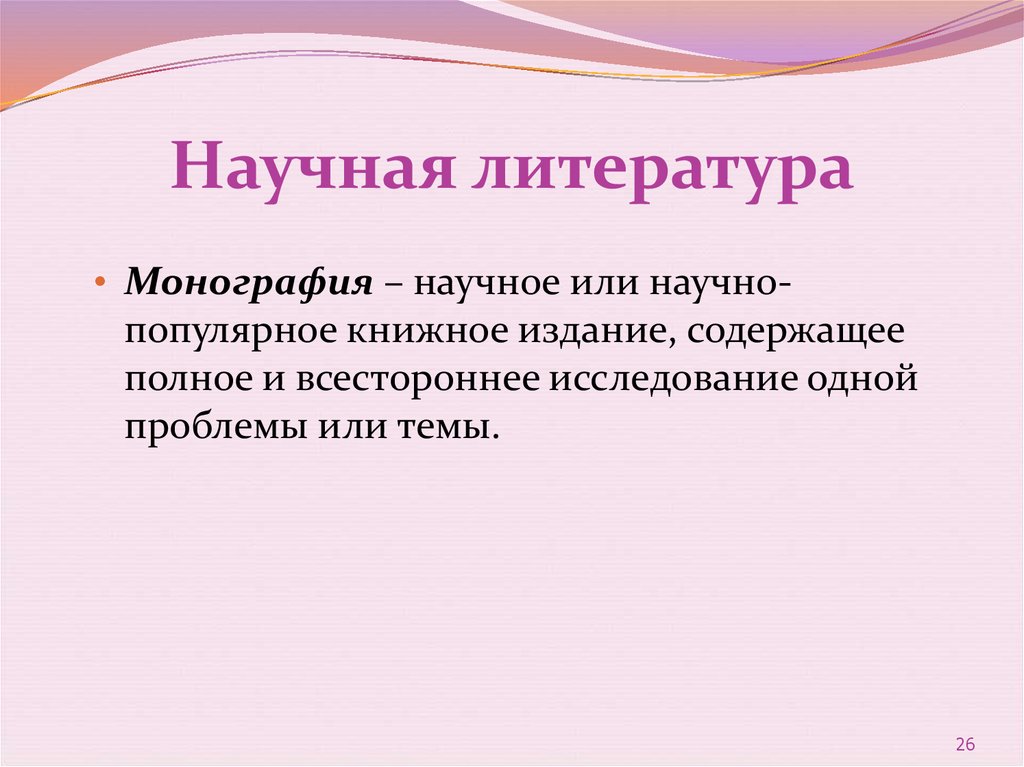 Научная литература

• Монография – научное или научно-популярное книжное издание, содержащее полное и всестороннее исследование одной проблемы или темы.

26